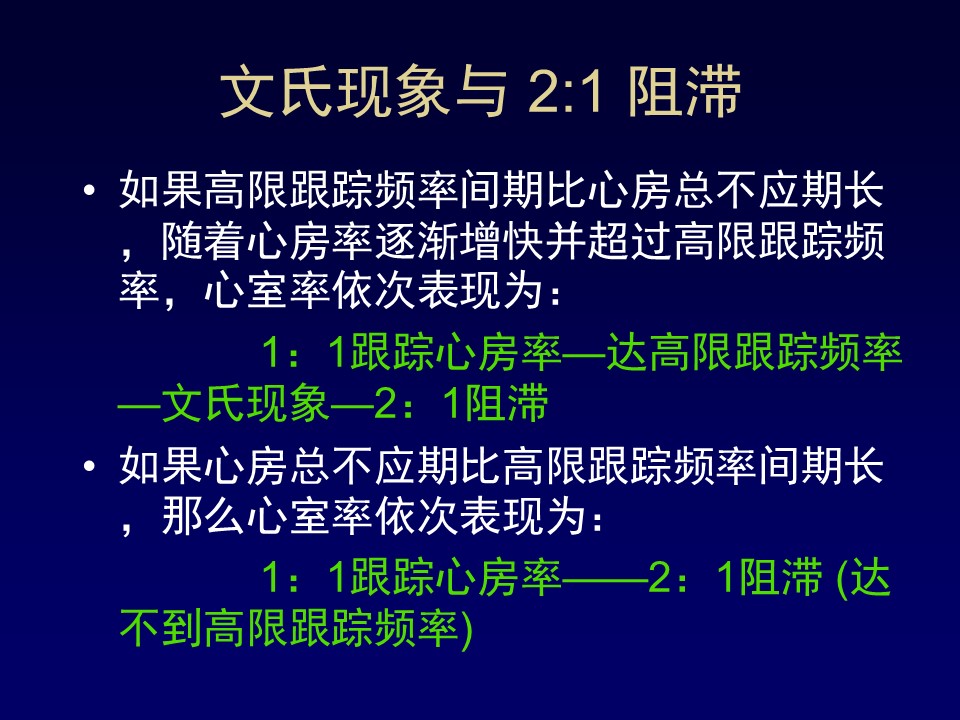 文氏现象与 2:1 阻滞

• 如果高限跟踪频率间期比心房总不应期长，随着心房率逐渐增快并超过高限跟踪频率，心室率依次表现为：

1：1跟踪心房率—达高限跟踪频率—文氏现象—2：1阻滞

• 如果心房总不应期比高限跟踪频率间期长，那么心室率依次表现为：

1：1跟踪心房率——2：1阻滞 (达不到高限跟踪频率)